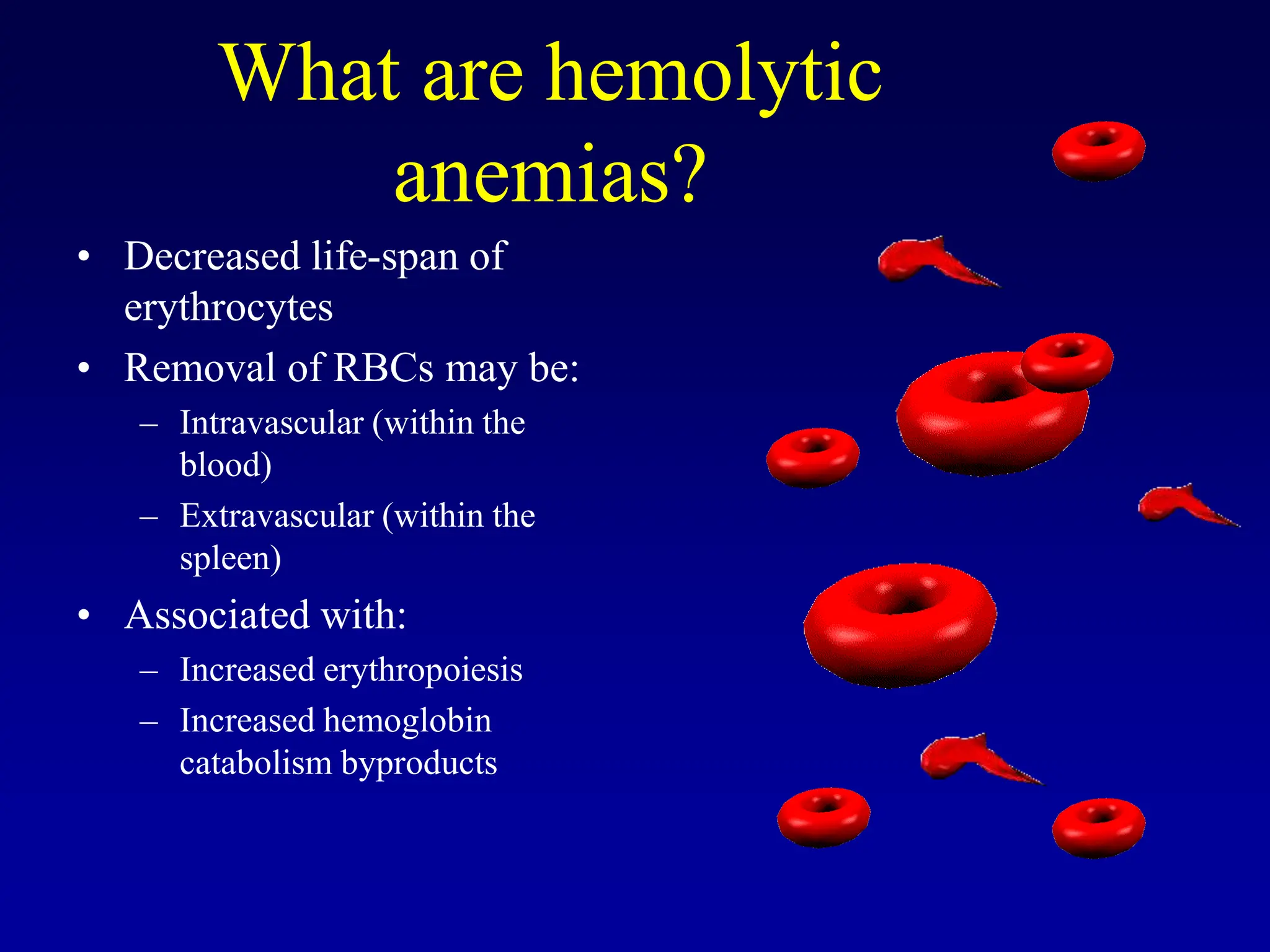 What are hemolytic anemias?

• Decreased life-span of erythrocytes
• Removal of RBCs may be:
  – Intravascular (within the blood)
  – Extravascular (within the spleen)
• Associated with:
  – Increased erythropoiesis
  – Increased hemoglobin catabolism byproducts